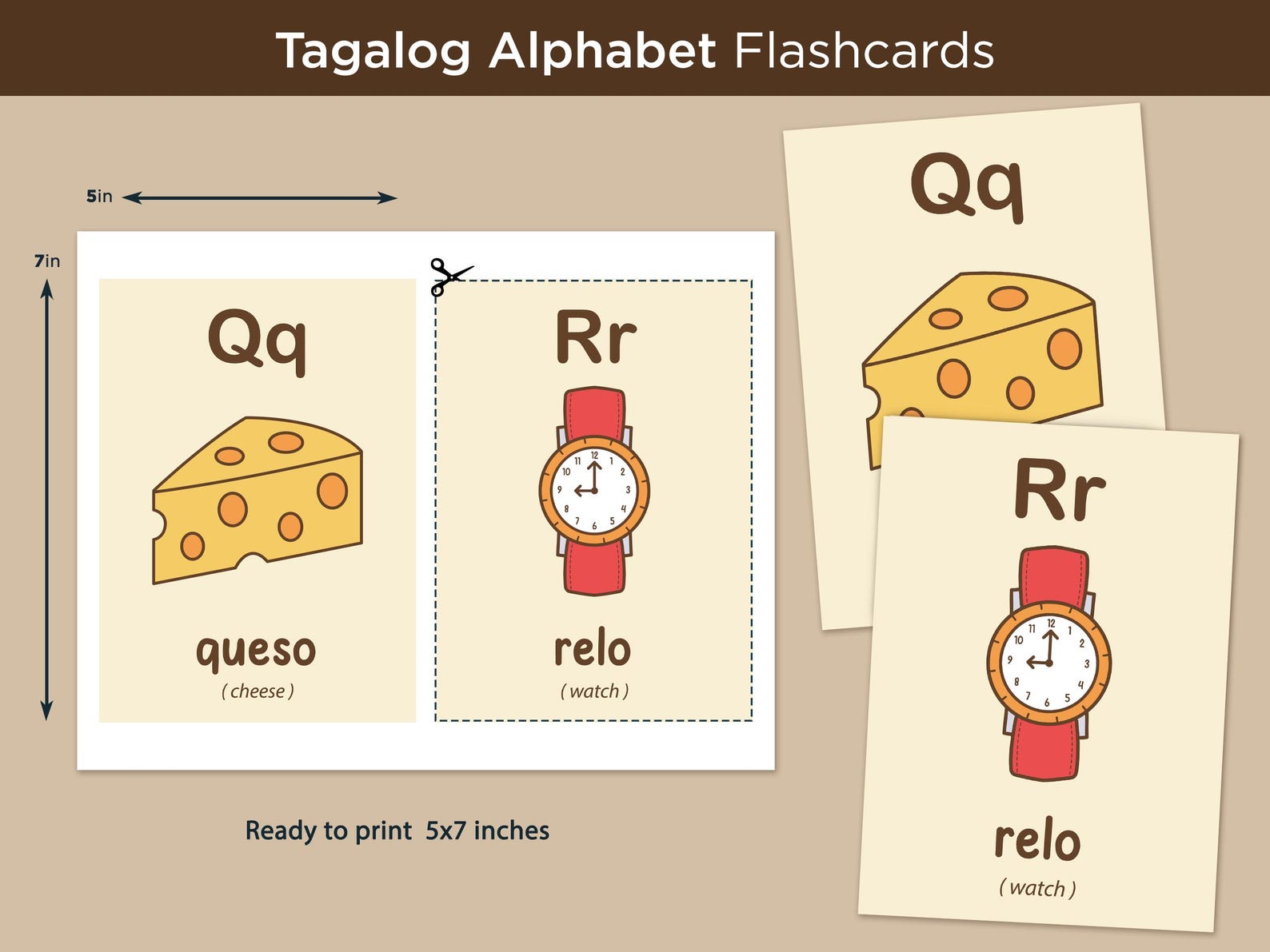 Tagalog Alphabet Flashcards

5in

7in

Qq

queso
( cheese )

Rr

12 1 2 3 4 5 6 7 8 9 10 11

relo
( watch )

Ready to print 5x7 inches

Qq

Rr

12 1 2 3 4 5 6 7 8 9 10 11

relo
( watch )